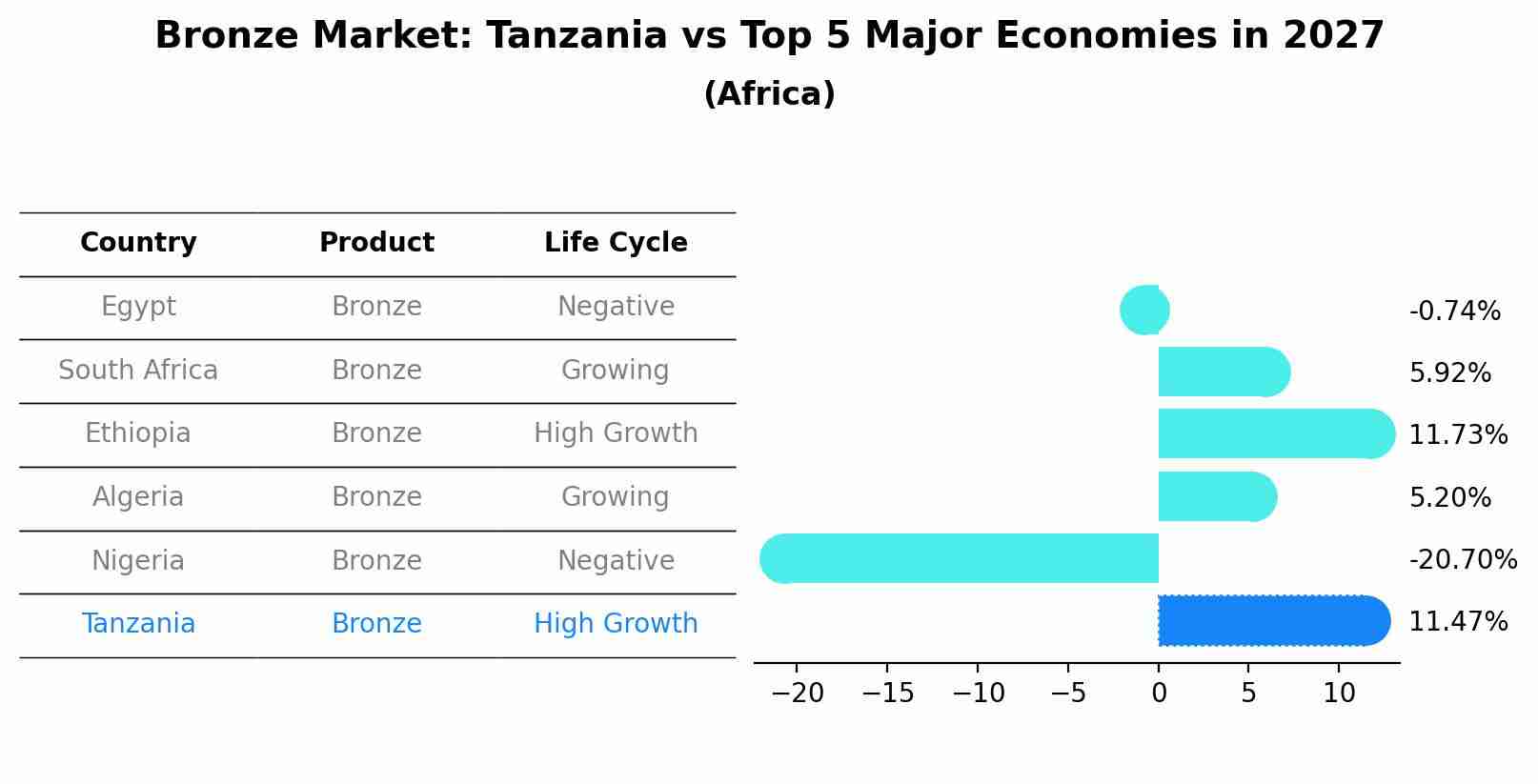 Bronze Market: Tanzania vs Top 5 Major Economies in 2027
(Africa)

| Country | Product | Life Cycle |
|---|---|---|
| Egypt | Bronze | Negative |
| South Africa | Bronze | Growing |
| Ethiopia | Bronze | High Growth |
| Algeria | Bronze | Growing |
| Nigeria | Bronze | Negative |
| Tanzania | Bronze | High Growth |

-0.74%
5.92%
11.73%
5.20%
-20.70%
11.47%

−20 −15 −10 −5 0 5 10